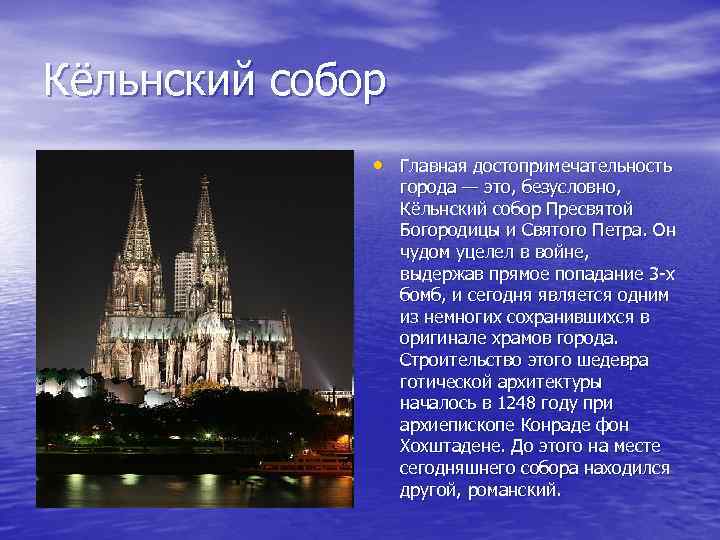 Кёльнский собор

• Главная достопримечательность города — это, безусловно, Кёльнский собор Пресвятой Богородицы и Святого Петра. Он чудом уцелел в войне, выдержав прямое попадание 3-х бомб, и сегодня является одним из немногих сохранившихся в оригинале храмов города. Строительство этого шедевра готической архитектуры началось в 1248 году при архиепископе Конраде фон Хохштадене. До этого на месте сегодняшнего собора находился другой, романский.